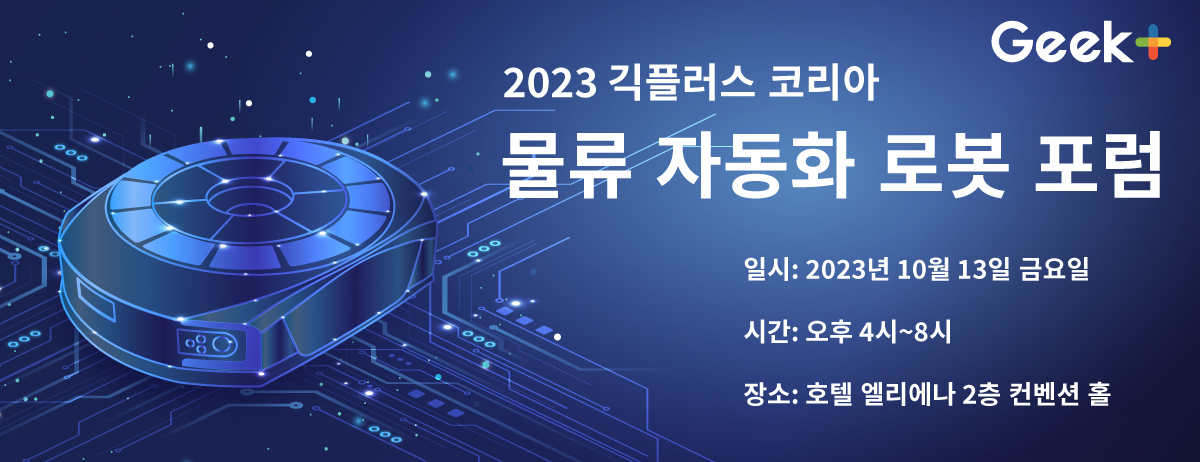 Geek+

2023 긱플러스 코리아

물류 자동화 로봇 포럼

일시: 2023년 10월 13일 금요일

시간: 오후 4시~8시

장소: 호텔 엘리에나 2층 컨벤션 홀